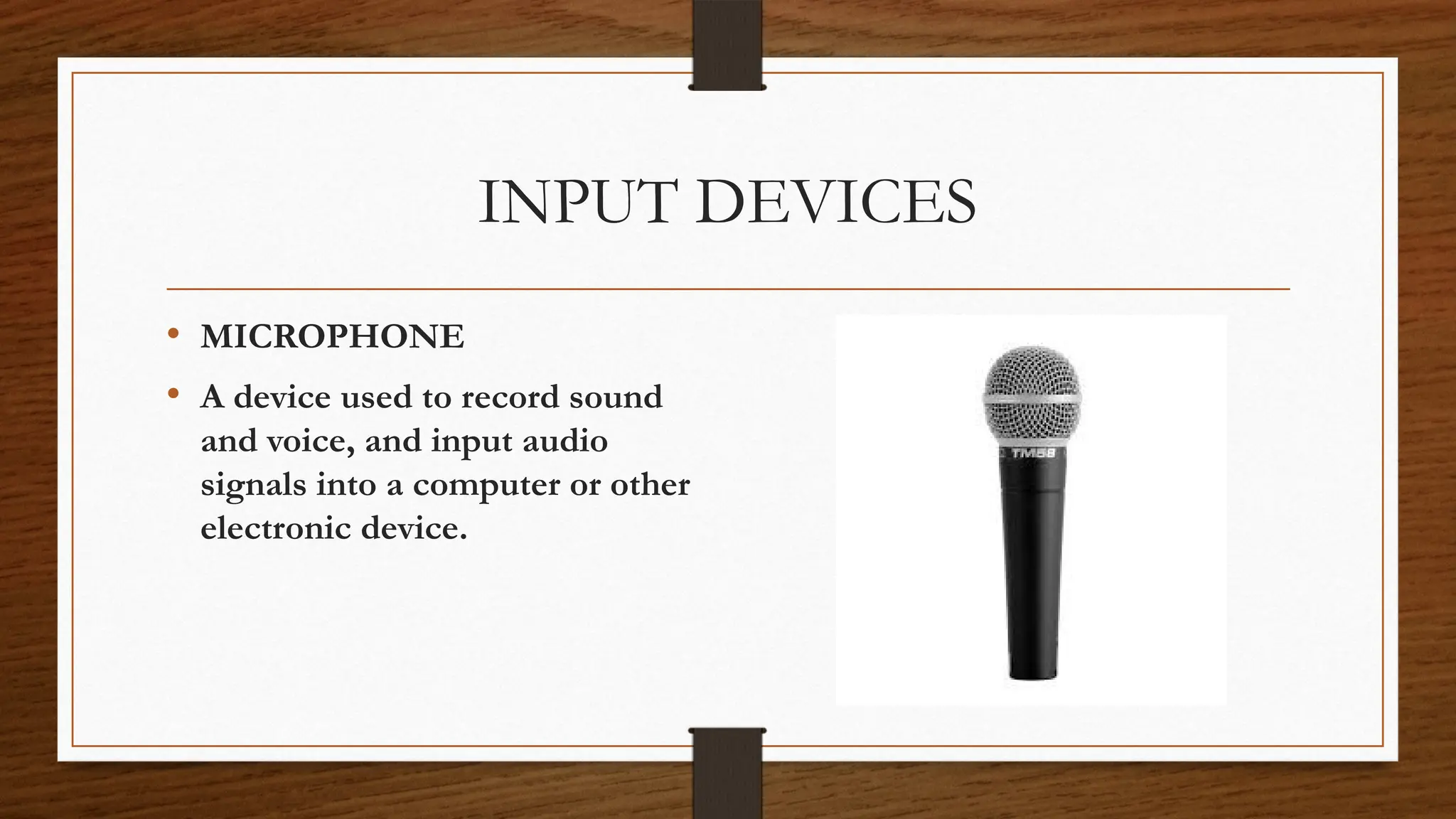 INPUT DEVICES

• MICROPHONE

• A device used to record sound and voice, and input audio signals into a computer or other electronic device.

TM58